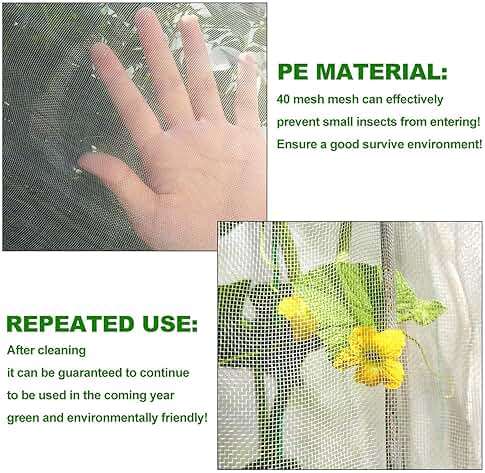 PE MATERIAL:

40 mesh mesh can effectively prevent small insects from entering! Ensure a good survive environment!

REPEATED USE:

After cleaning it can be guaranteed to continue to be used in the coming year green and environmentally friendly!